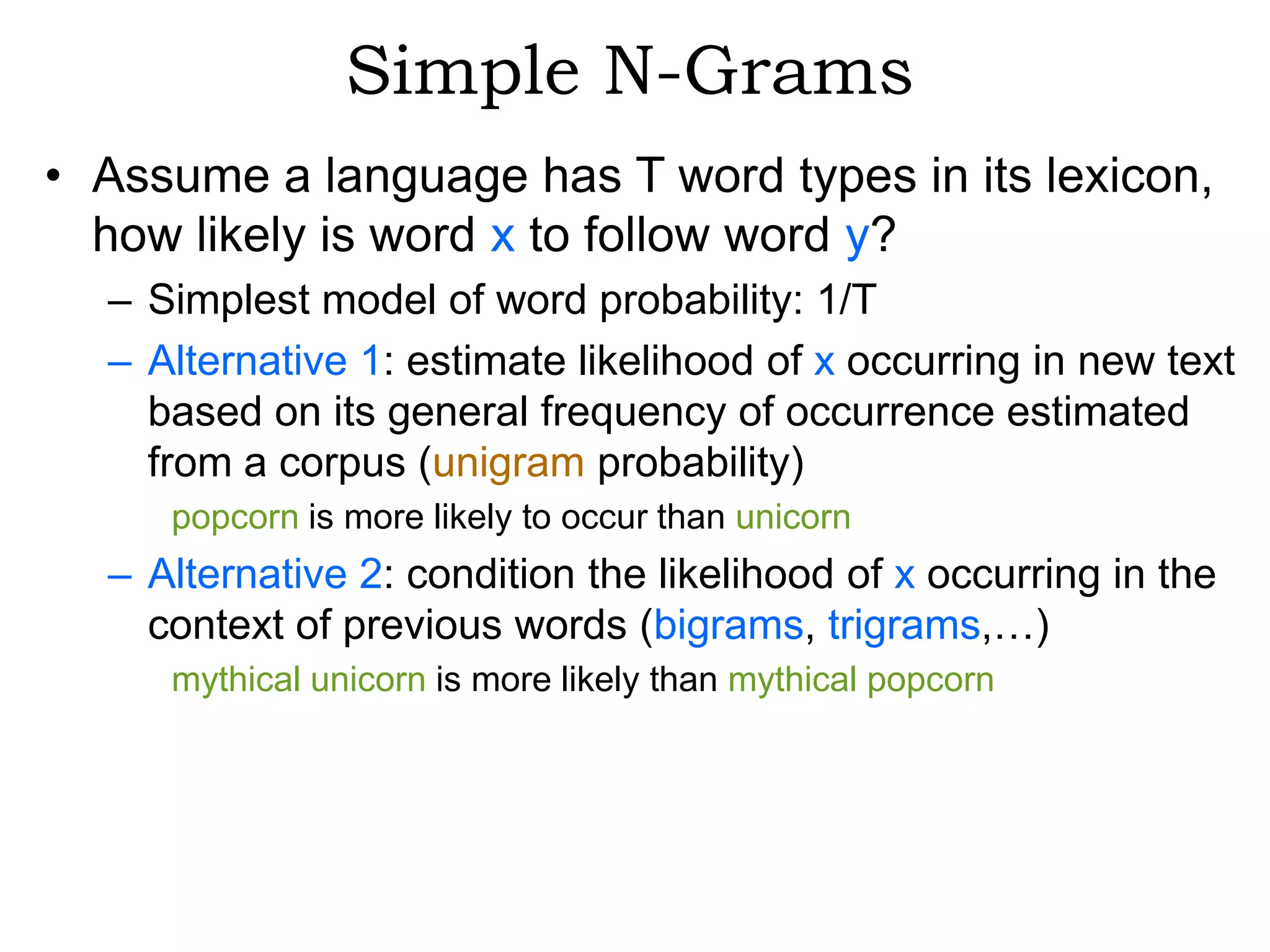 Simple N-Grams

• Assume a language has T word types in its lexicon, how likely is word x to follow word y?

– Simplest model of word probability: 1/T

– Alternative 1: estimate likelihood of x occurring in new text based on its general frequency of occurrence estimated from a corpus (unigram probability)

popcorn is more likely to occur than unicorn

– Alternative 2: condition the likelihood of x occurring in the context of previous words (bigrams, trigrams,…)

mythical unicorn is more likely than mythical popcorn